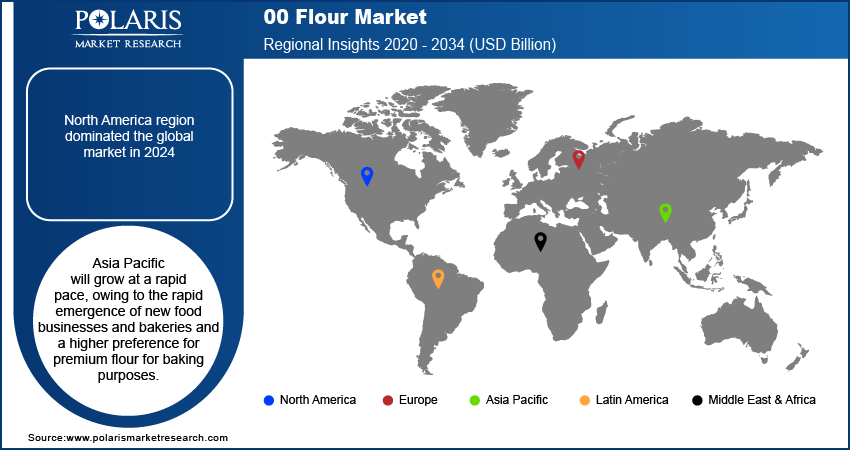 POLARIS
MARKET RESEARCH

00 Flour Market
Regional Insights 2020 - 2034 (USD Billion)

North America region dominated the global market in 2024

Asia Pacific will grow at a rapid pace, owing to the rapid emergence of new food businesses and bakeries and a higher preference for premium flour for baking purposes.

North America
Europe
Asia Pacific
Latin America
Middle East & Africa

Source:www.polarismarketresearch.com